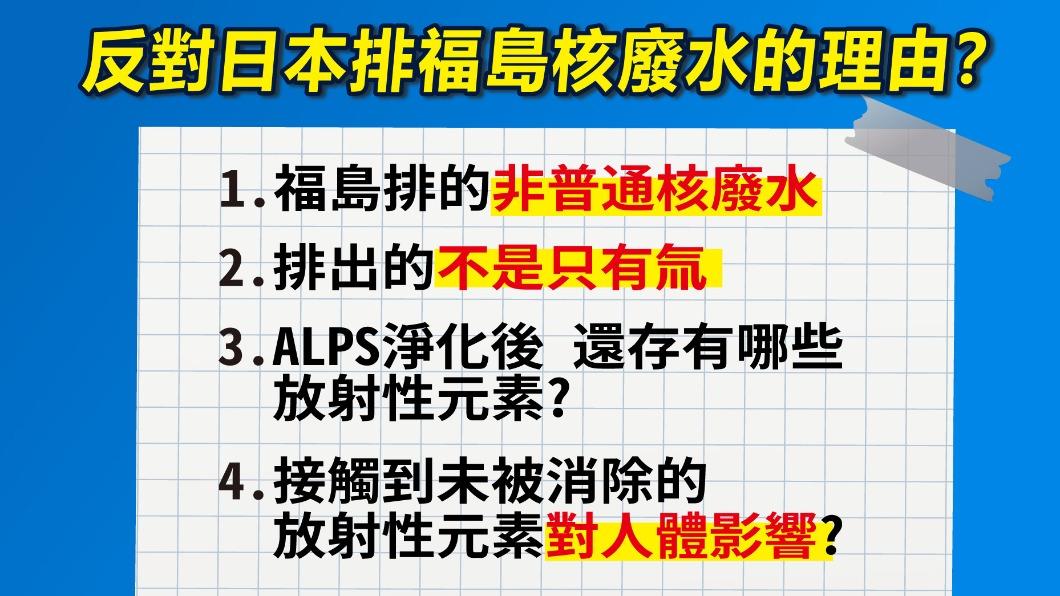 反對日本排福島核廢水的理由?

1.福島排的非普通核廢水

2.排出的不是只有氚

3.ALPS淨化後 還存有哪些放射性元素?

4.接觸到未被消除的放射性元素對人體影響?